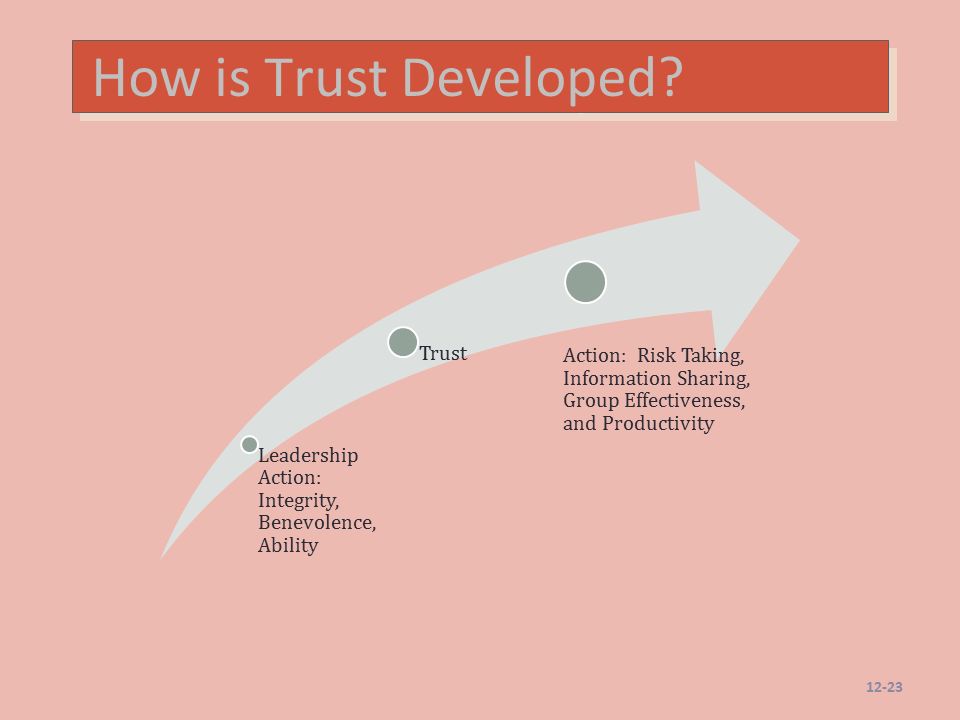 How is Trust Developed?

Leadership Action: Integrity, Benevolence, Ability

Trust

Action: Risk Taking, Information Sharing, Group Effectiveness, and Productivity

12-23